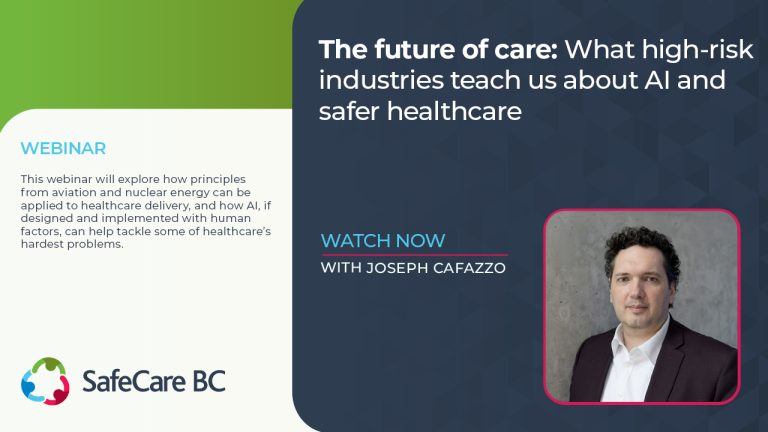 WEBINAR

This webinar will explore how principles from aviation and nuclear energy can be applied to healthcare delivery, and how AI, if designed and implemented with human factors, can help tackle some of healthcare's hardest problems.

SafeCare BC

The future of care: What high-risk industries teach us about AI and safer healthcare

WATCH NOW

WITH JOSEPH CAFAZZO